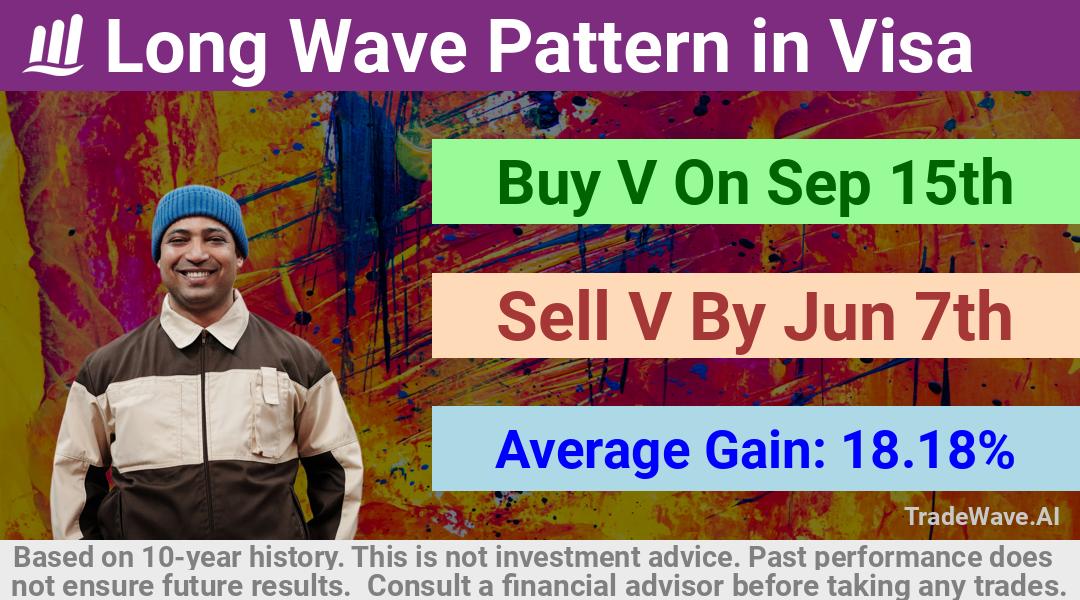 Long Wave Pattern in Visa

Buy V On Sep 15th

Sell V By Jun 7th

Average Gain: 18.18%

TradeWave.AI

Based on 10-year history. This is not investment advice. Past performance does not ensure future results. Consult a financial advisor before taking any trades.